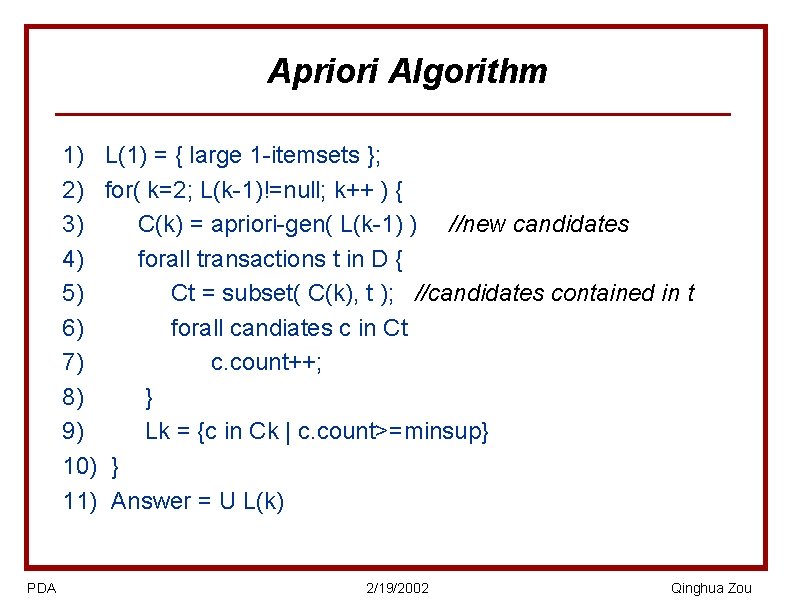 Apriori Algorithm

1) L(1) = { large 1-itemsets };
2) for( k=2; L(k-1)!=null; k++ ) {
3) C(k) = apriori-gen( L(k-1) ) //new candidates
4) forall transactions t in D {
5) Ct = subset( C(k), t ); //candidates contained in t
6) forall candiates c in Ct
7) c.count++;
8) }
9) Lk = {c in Ck | c.count>=minsup}
10) }
11) Answer = U L(k)

PDA 2/19/2002 Qinghua Zou